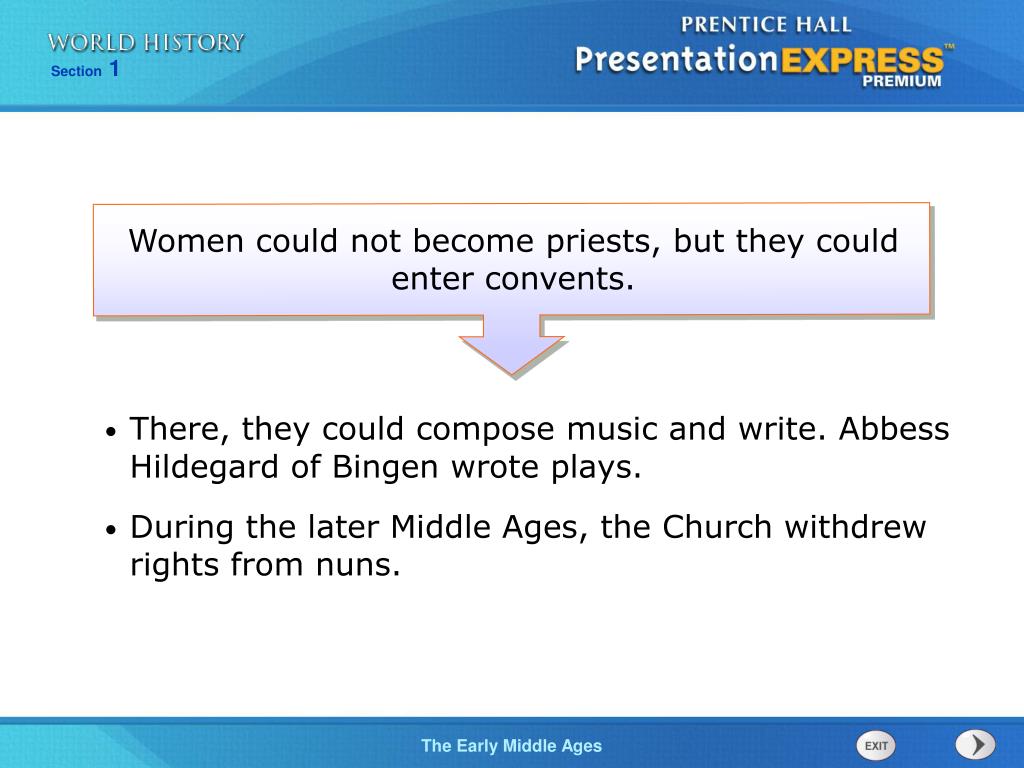 WORLD HISTORY
Section 1

PRENTICE HALL
PresentationEXPRESS™
PREMIUM

Women could not become priests, but they could enter convents.

• There, they could compose music and write. Abbess Hildegard of Bingen wrote plays.

• During the later Middle Ages, the Church withdrew rights from nuns.

The Early Middle Ages

EXIT